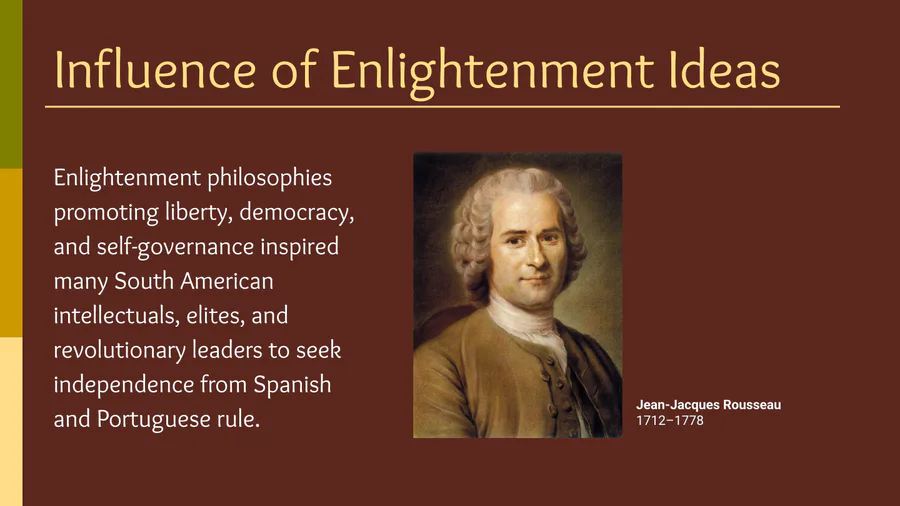 Influence of Enlightenment Ideas

Enlightenment philosophies promoting liberty, democracy, and self-governance inspired many South American intellectuals, elites, and revolutionary leaders to seek independence from Spanish and Portuguese rule.

Jean-Jacques Rousseau
1712–1778